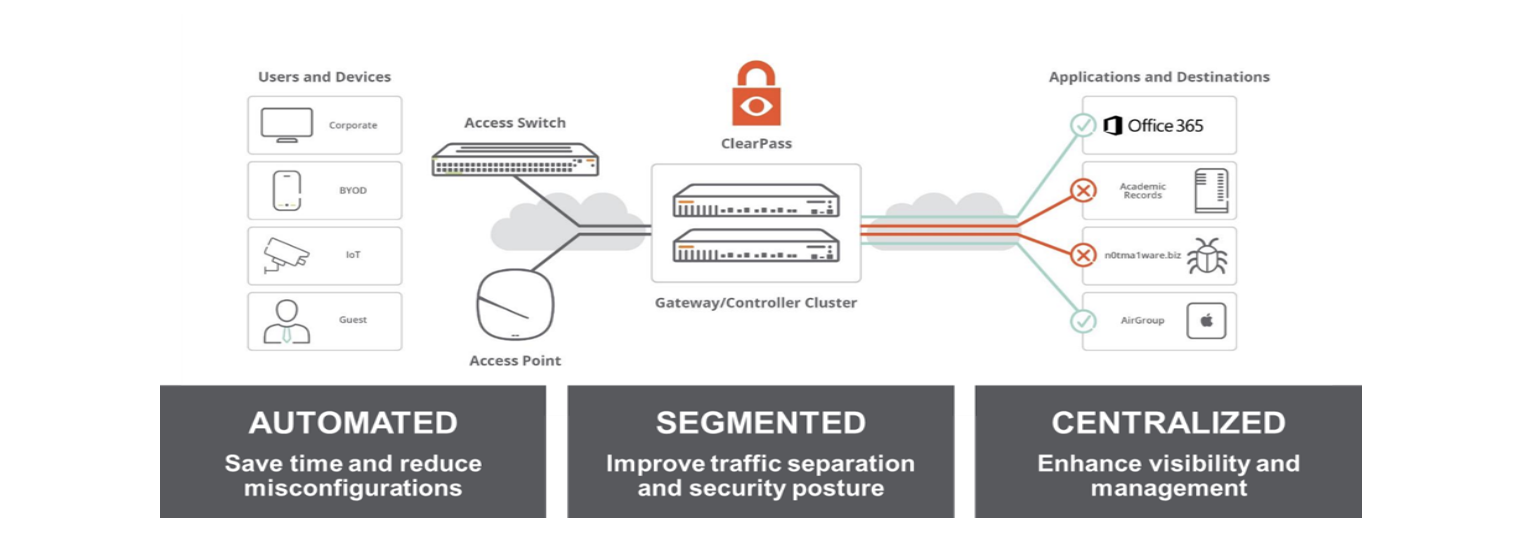 Users and Devices

Corporate

BYOD

IoT

Guest

Access Switch

Access Point

ClearPass

Gateway/Controller Cluster

Applications and Destinations

Office 365

Academic Records

n0tma1ware.biz

AirGroup

AUTOMATED
Save time and reduce misconfigurations

SEGMENTED
Improve traffic separation and security posture

CENTRALIZED
Enhance visibility and management